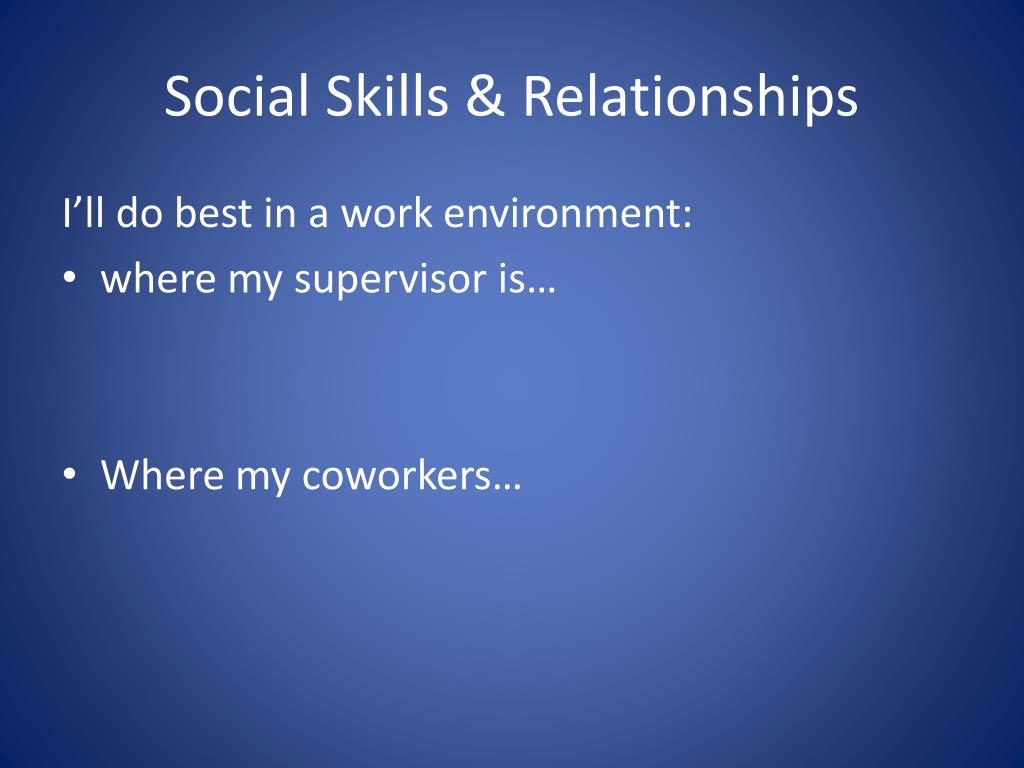 Social Skills & Relationships

I’ll do best in a work environment:

• where my supervisor is…

• Where my coworkers…